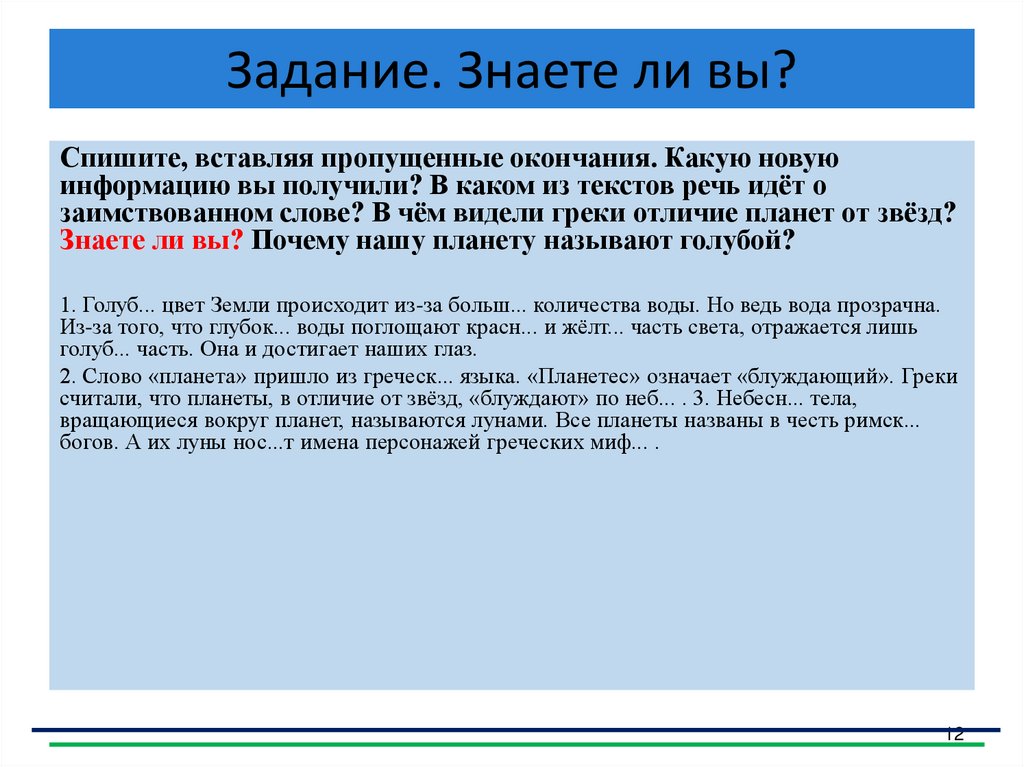 Задание. Знаете ли вы?

Спишите, вставляя пропущенные окончания. Какую новую информацию вы получили? В каком из текстов речь идёт о заимствованном слове? В чём видели греки отличие планет от звёзд? Знаете ли вы? Почему нашу планету называют голубой?

1. Голуб... цвет Земли происходит из-за больш... количества воды. Но ведь вода прозрачна. Из-за того, что глубок... воды поглощают красн... и жёлт... часть света, отражается лишь голуб... часть. Она и достигает наших глаз.

2. Слово «планета» пришло из греческ... языка. «Планетес» означает «блуждающий». Греки считали, что планеты, в отличие от звёзд, «блуждают» по неб... . 3. Небесн... тела, вращающиеся вокруг планет, называются лунами. Все планеты названы в честь римск... богов. А их луны нос...т имена персонажей греческих миф... .

12